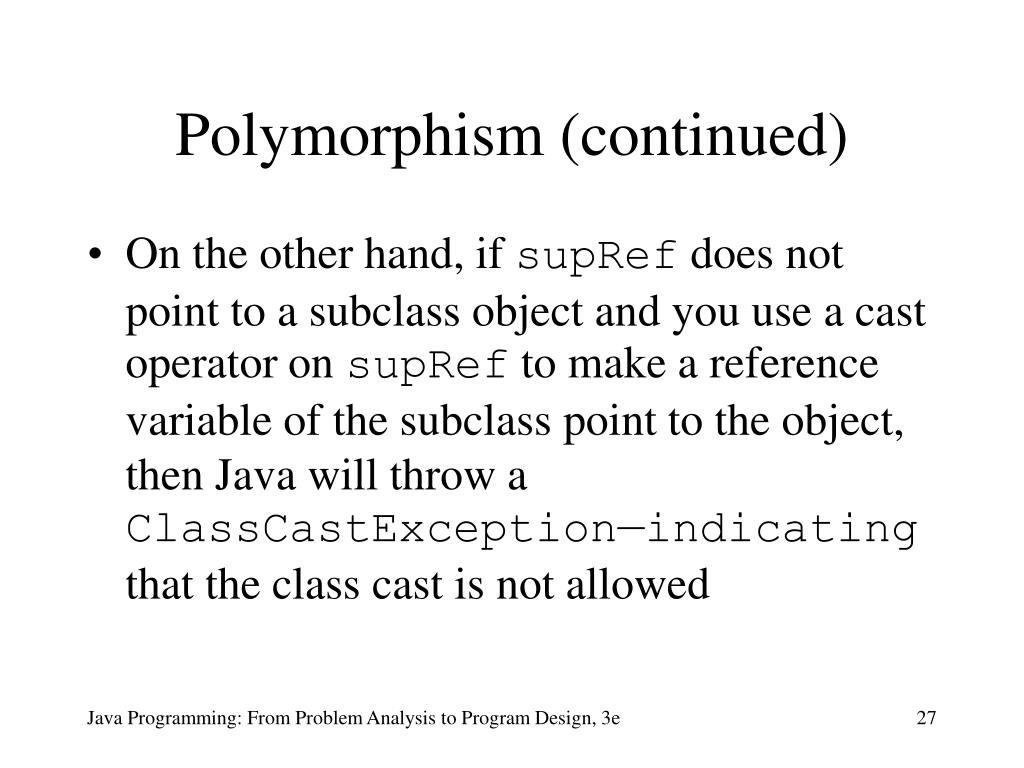 Polymorphism (continued)

• On the other hand, if supRef does not point to a subclass object and you use a cast operator on supRef to make a reference variable of the subclass point to the object, then Java will throw a ClassCastException—indicating that the class cast is not allowed

Java Programming: From Problem Analysis to Program Design, 3e

27